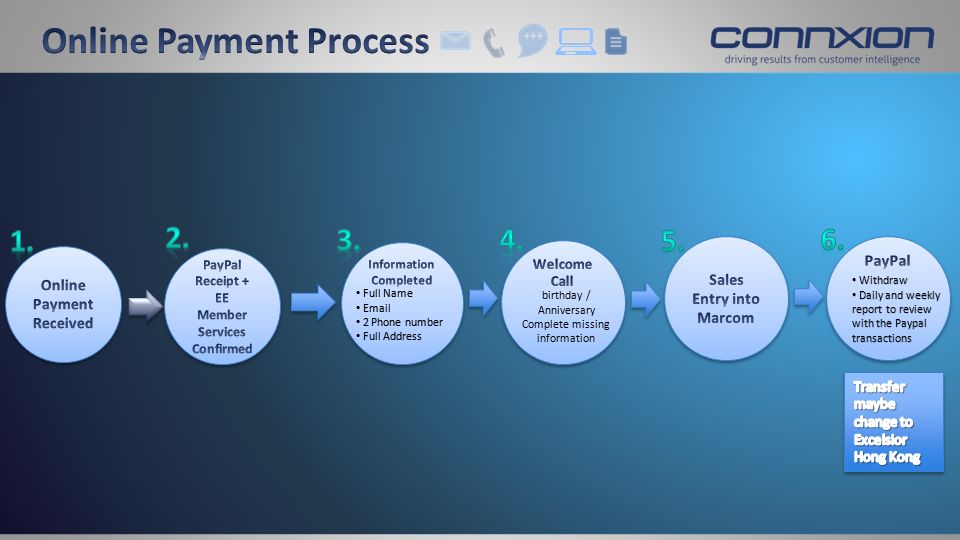 Online Payment Process

connxion
driving results from customer intelligence

1.
Online Payment Received

2.
PayPal Receipt + EE Member Services Confirmed

3.
Information Completed
• Full Name
• Email
• 2 Phone number
• Full Address

4.
Welcome Call
birthday / Anniversary
Complete missing information

5.
Sales Entry into Marcom

6.
PayPal
• Withdraw
• Daily and weekly report to review with the Paypal transactions

Transfer maybe change to Excelsior Hong Kong